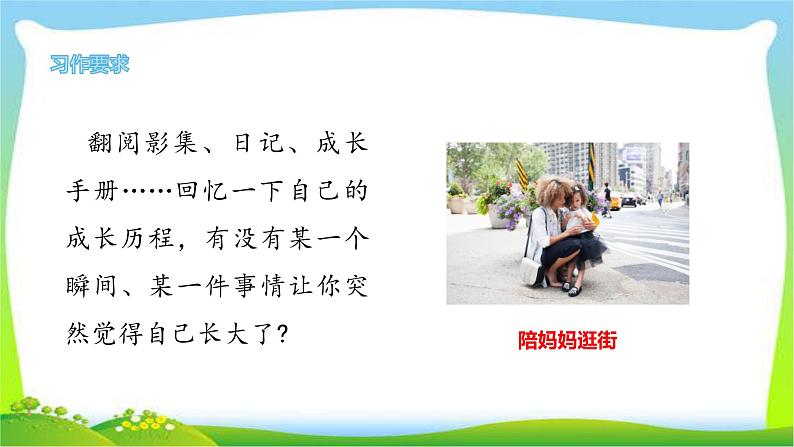 习作要求

翻阅影集、日记、成长手册……回忆一下自己的成长历程，有没有某一个瞬间、某一件事情让你突然觉得自己长大了？

陪妈妈逛街